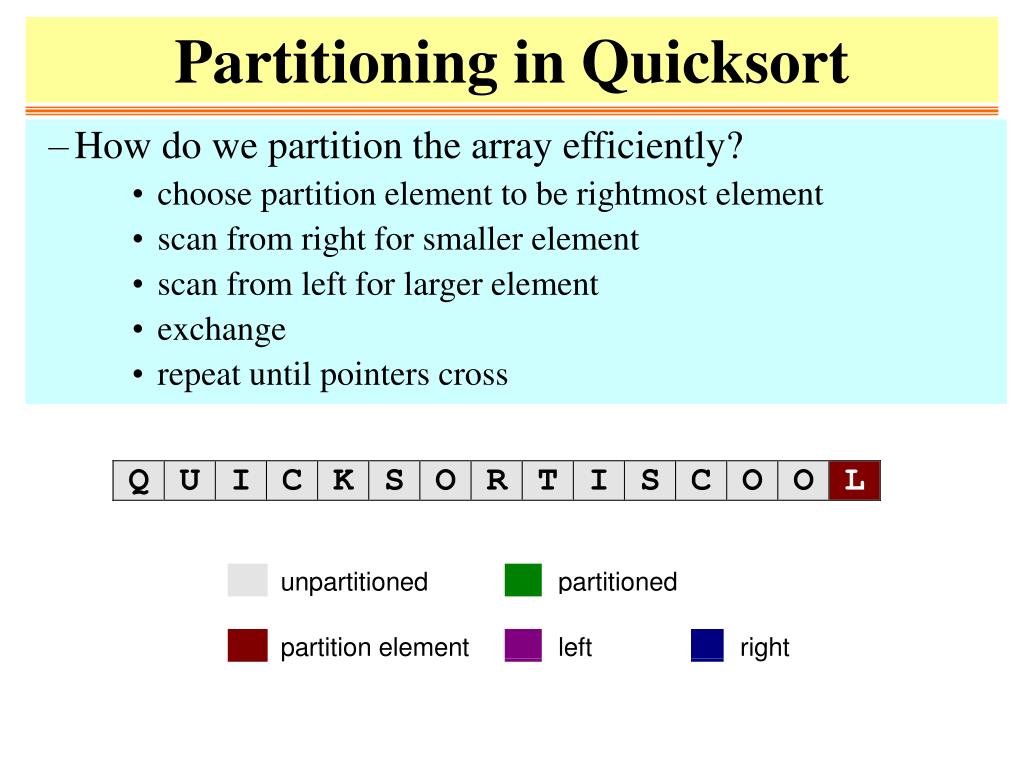 Partitioning in Quicksort

– How do we partition the array efficiently?
• choose partition element to be rightmost element
• scan from right for smaller element
• scan from left for larger element
• exchange
• repeat until pointers cross

| Q | U | I | C | K | S | O | R | T | I | S | C | O | O | L |
|---|---|---|---|---|---|---|---|---|---|---|---|---|---|---|

unpartitioned
partitioned
partition element
left
right